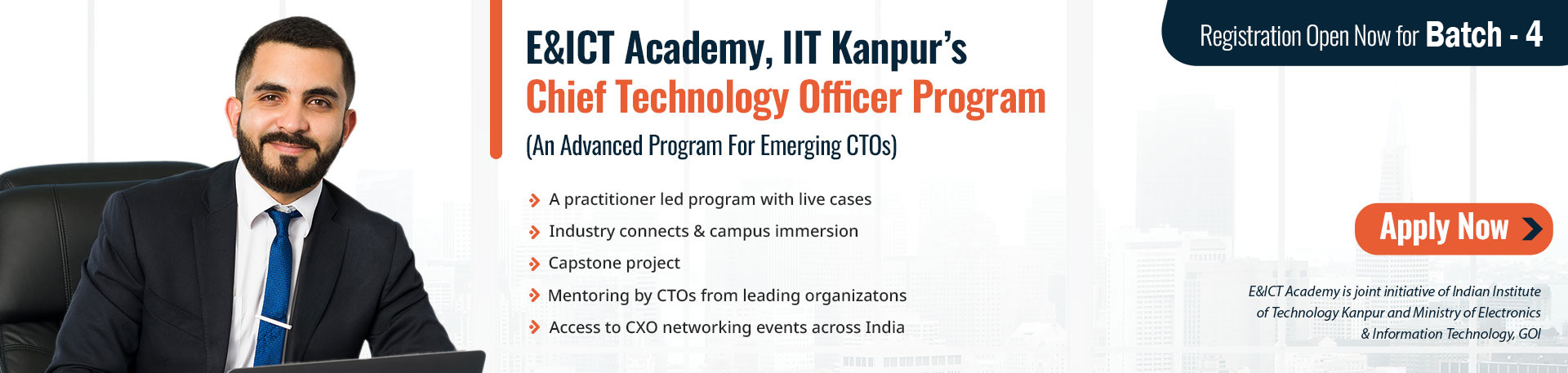 E&ICT Academy, IIT Kanpur's
Chief Technology Officer Program
(An Advanced Program For Emerging CTOs)

A practitioner led program with live cases
Industry connects & campus immersion
Capstone project
Mentoring by CTOs from leading organizatons
Access to CXO networking events across India

Registration Open Now for Batch - 4

Apply Now

E&ICT Academy is joint initiative of Indian Institute of Technology Kanpur and Ministry of Electronics & Information Technology, GOI